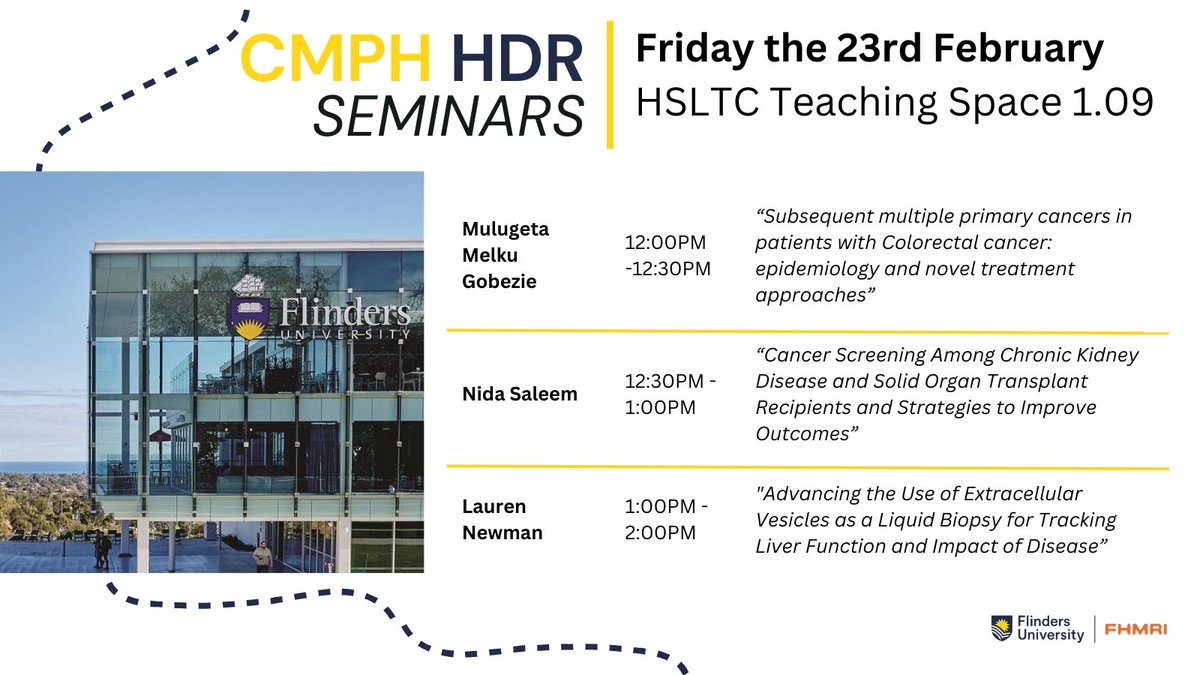 CMPH HDR SEMINARS

Friday the 23rd February
HSLTC Teaching Space 1.09

Flinders UNIVERSITY

| Mulugeta Melku Gobezie | 12:00PM -12:30PM | “Subsequent multiple primary cancers in patients with Colorectal cancer: epidemiology and novel treatment approaches” |
|---|---|---|
| Nida Saleem | 12:30PM - 1:00PM | “Cancer Screening Among Chronic Kidney Disease and Solid Organ Transplant Recipients and Strategies to Improve Outcomes” |
| Lauren Newman | 1:00PM - 2:00PM | "Advancing the Use of Extracellular Vesicles as a Liquid Biopsy for Tracking Liver Function and Impact of Disease” |

Flinders University | FHMRI